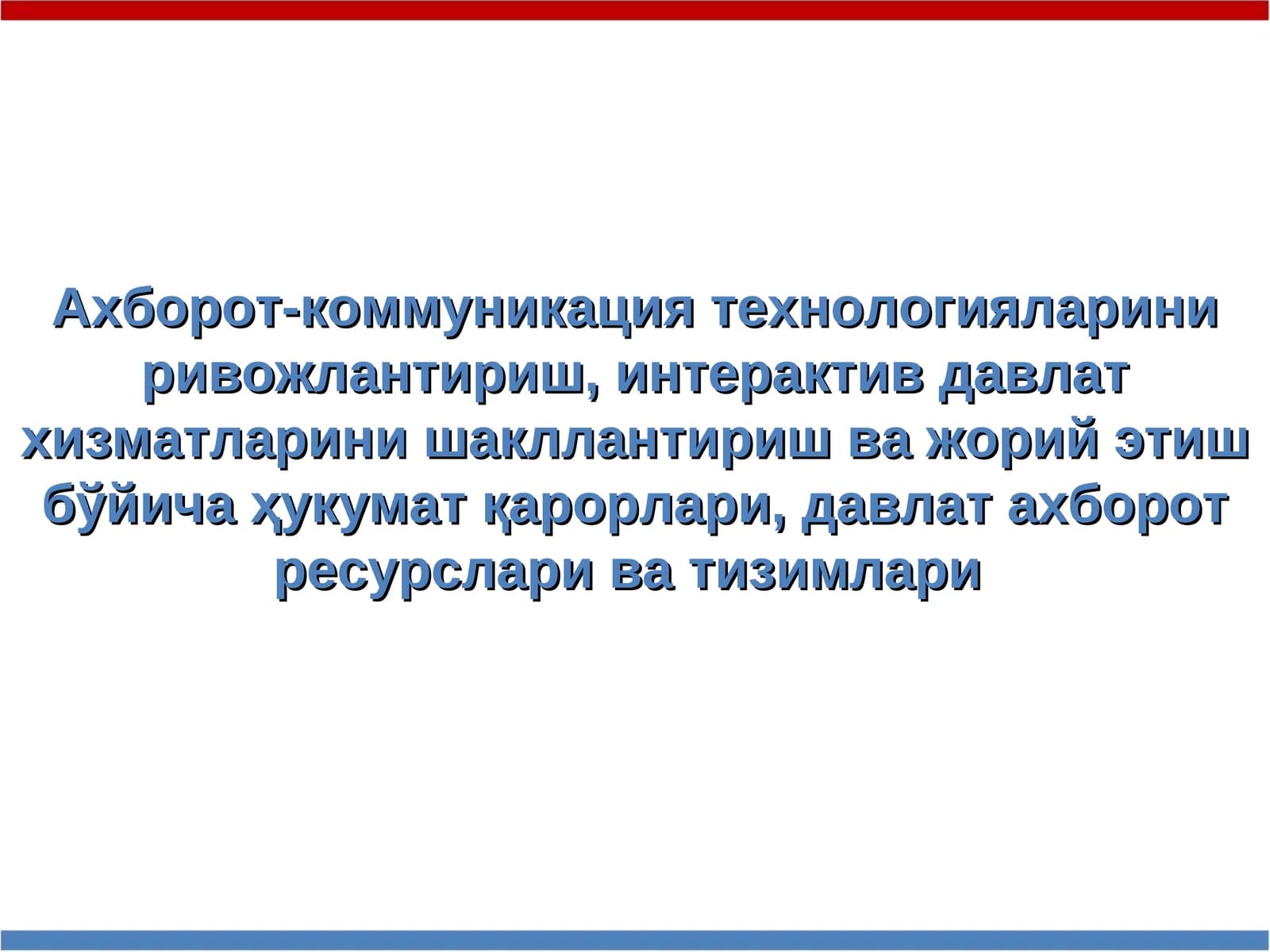 Ахборот-коммуникация технологияларини ривожлантириш, интерактив давлат хизматларини шакллантириш ва жорий этиш бўйича ҳукумат қарорлари, давлат ахборот ресурслари ва тизимлари